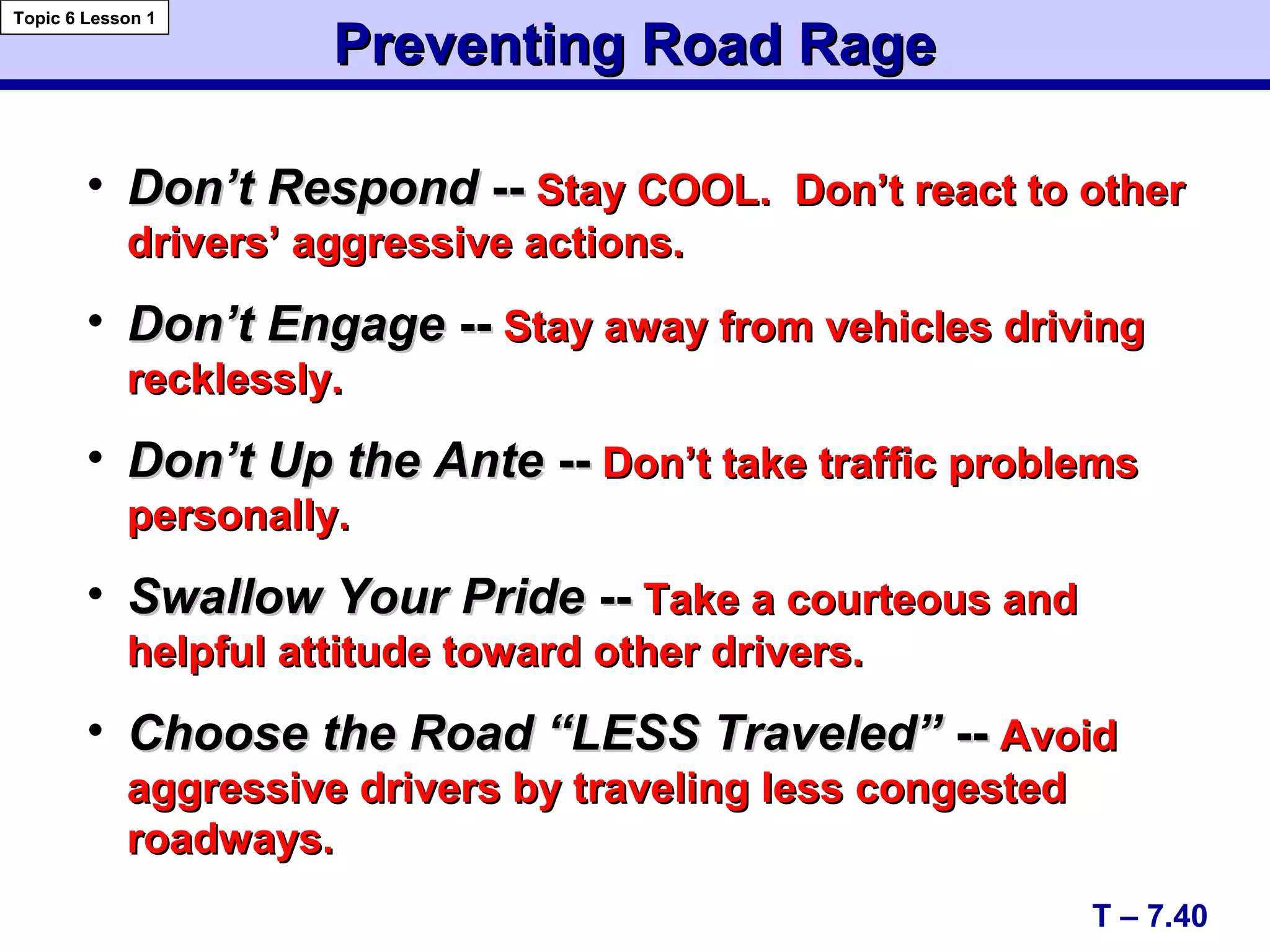 Topic 6 Lesson 1

Preventing Road Rage

• Don’t Respond -- Stay COOL. Don’t react to other drivers’ aggressive actions.

• Don’t Engage -- Stay away from vehicles driving recklessly.

• Don’t Up the Ante -- Don’t take traffic problems personally.

• Swallow Your Pride -- Take a courteous and helpful attitude toward other drivers.

• Choose the Road “LESS Traveled” -- Avoid aggressive drivers by traveling less congested roadways.

T – 7.40